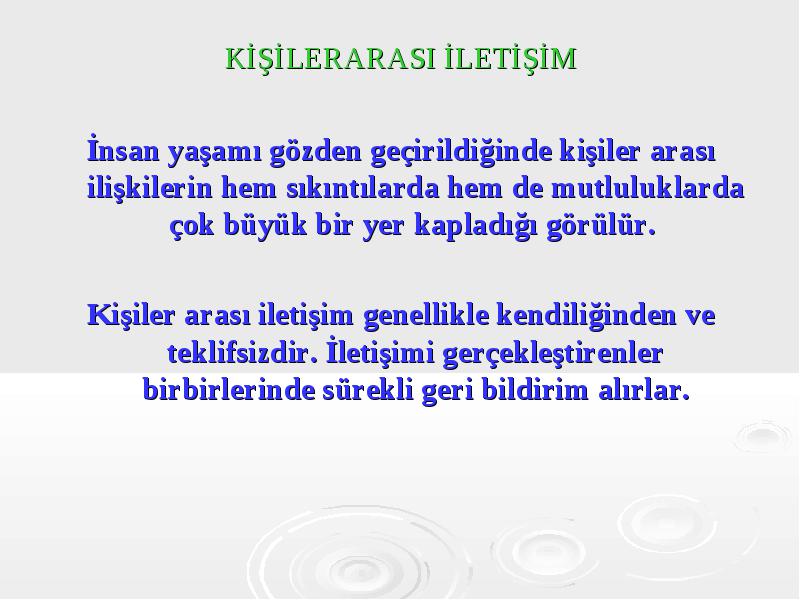 KİŞİLERARASI İLETİŞİM

İnsan yaşamı gözden geçirildiğinde kişiler arası ilişkilerin hem sıkıntılarda hem de mutluluklarda çok büyük bir yer kapladığı görülür.

Kişiler arası iletişim genellikle kendiliğinden ve teklifsizdir. İletişimi gerçekleştirenler birbirlerinde sürekli geri bildirim alırlar.